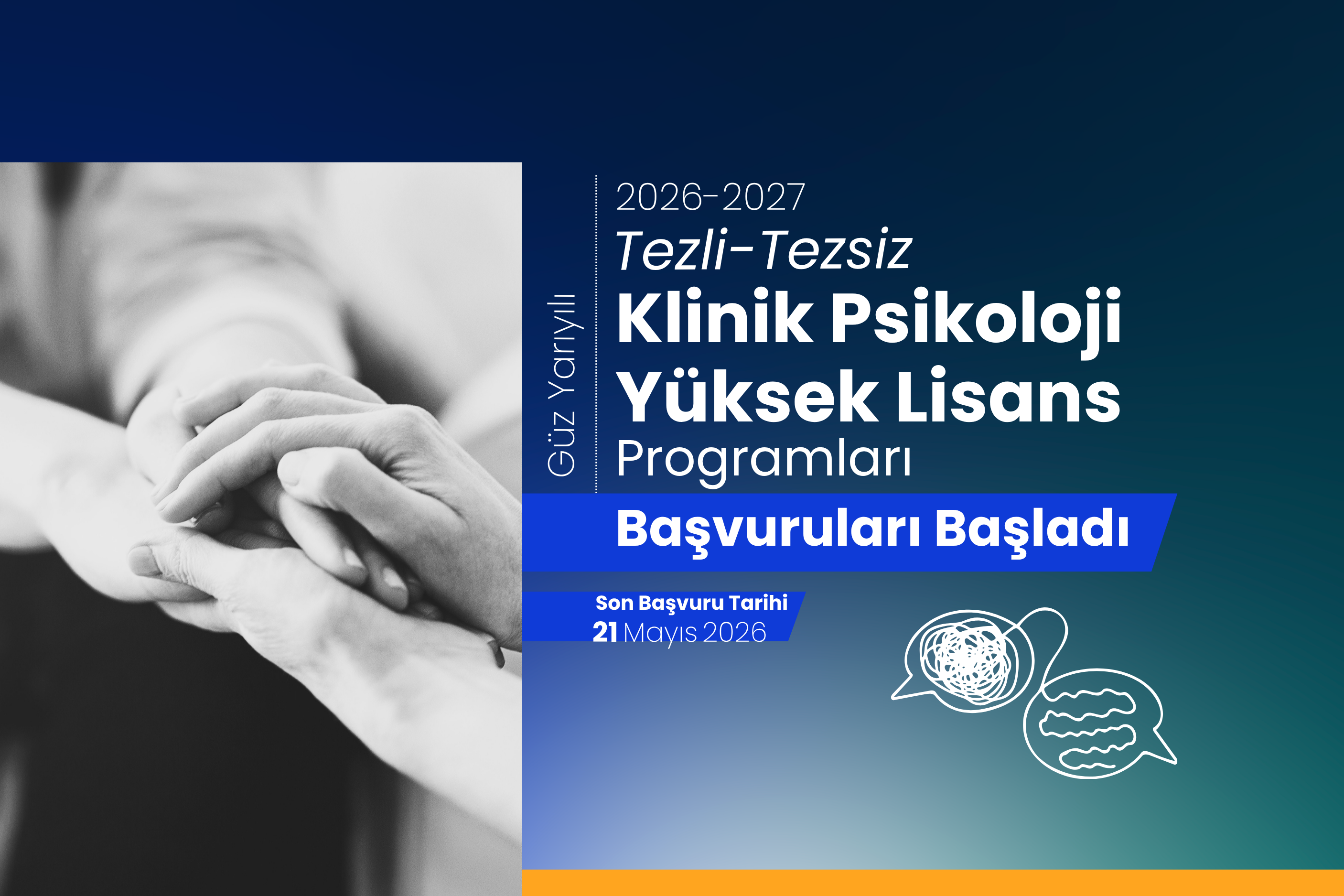 Güz Yarıyılı

2026-2027
Tezli-Tezsiz
Klinik Psikoloji
Yüksek Lisans
Programları

Başvuruları Başladı

Son Başvuru Tarihi
21 Mayıs 2026